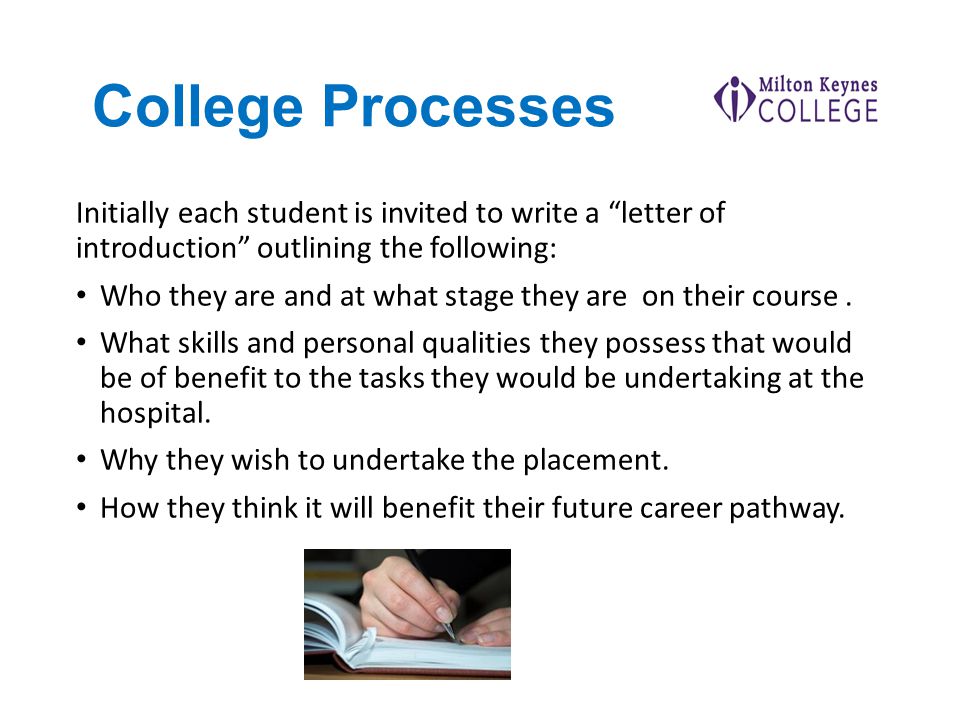 College Processes

Milton Keynes COLLEGE

Initially each student is invited to write a “letter of introduction” outlining the following:

• Who they are and at what stage they are on their course .

• What skills and personal qualities they possess that would be of benefit to the tasks they would be undertaking at the hospital.

• Why they wish to undertake the placement.

• How they think it will benefit their future career pathway.